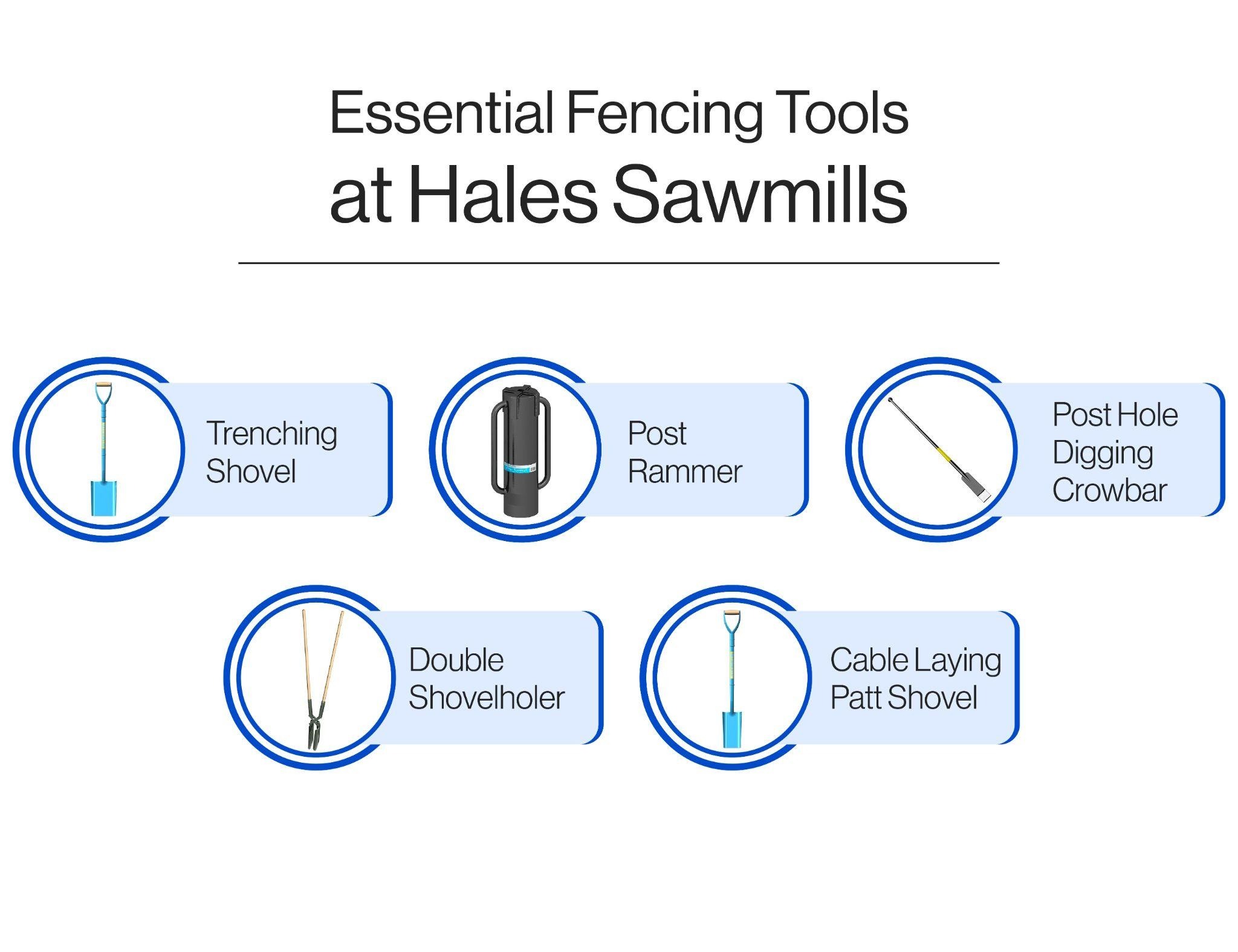 Essential Fencing Tools
at Hales Sawmills

Trenching Shovel

Post Rammer

Post Hole Digging Crowbar

Double Shovelholer

Cable Laying Patt Shovel